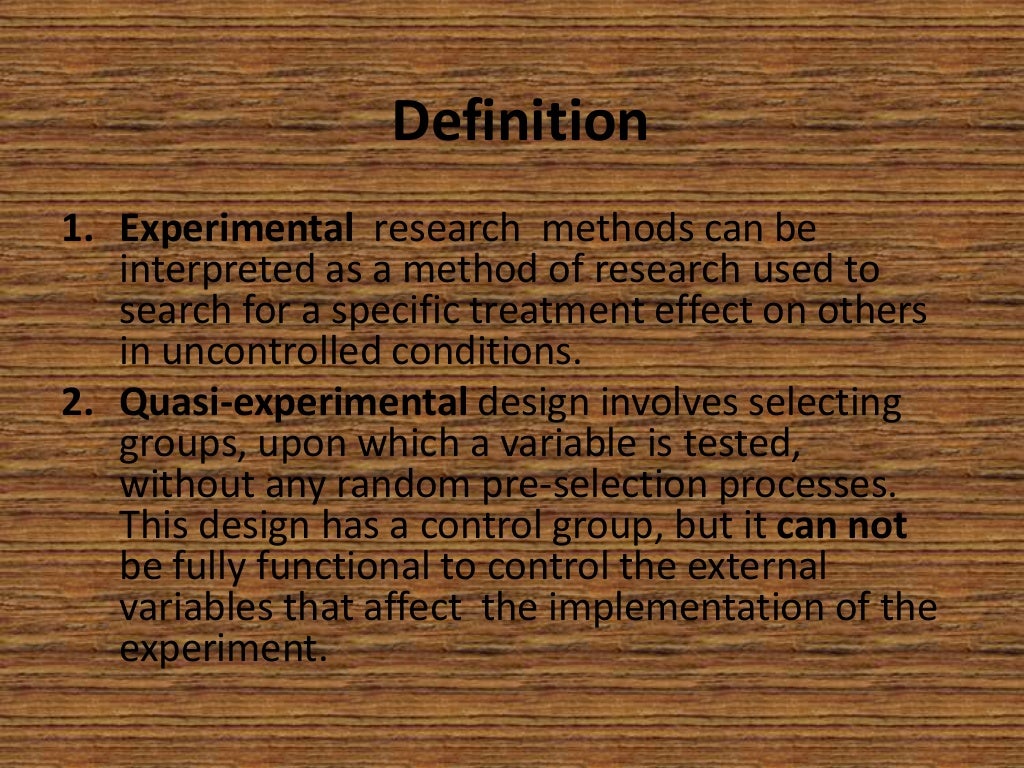 Definition

1. Experimental research methods can be interpreted as a method of research used to search for a specific treatment effect on others in uncontrolled conditions.
2. Quasi-experimental design involves selecting groups, upon which a variable is tested, without any random pre-selection processes. This design has a control group, but it can not be fully functional to control the external variables that affect the implementation of the experiment.